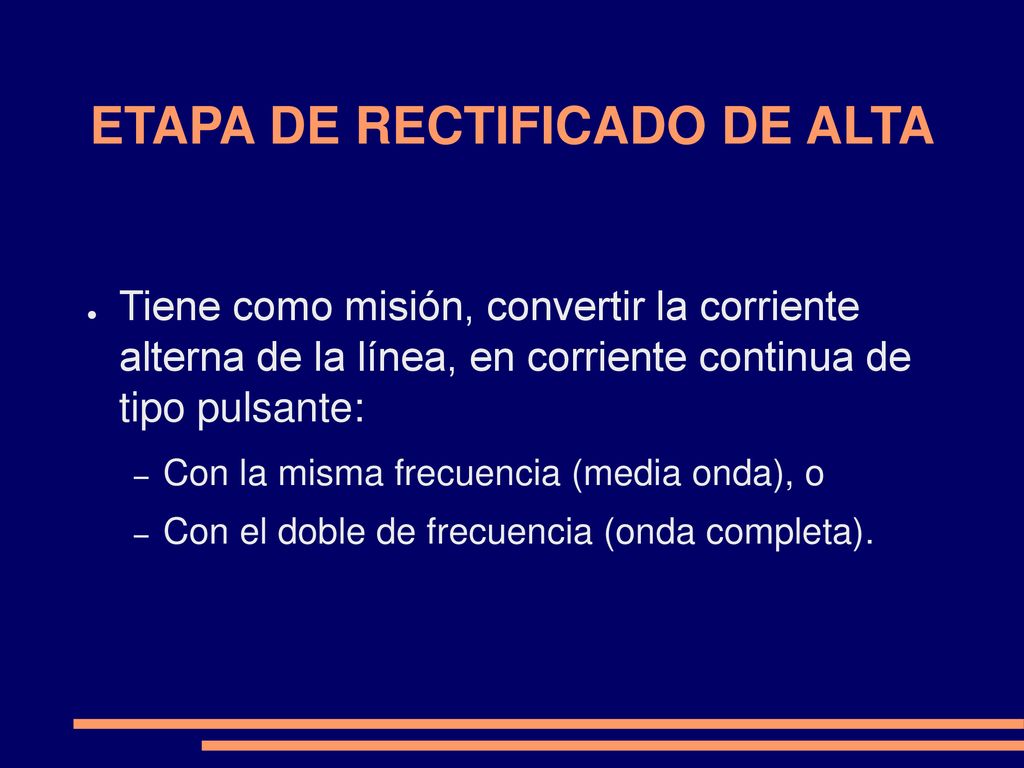 ETAPA DE RECTIFICADO DE ALTA

● Tiene como misión, convertir la corriente alterna de la línea, en corriente continua de tipo pulsante:

– Con la misma frecuencia (media onda), o

– Con el doble de frecuencia (onda completa).